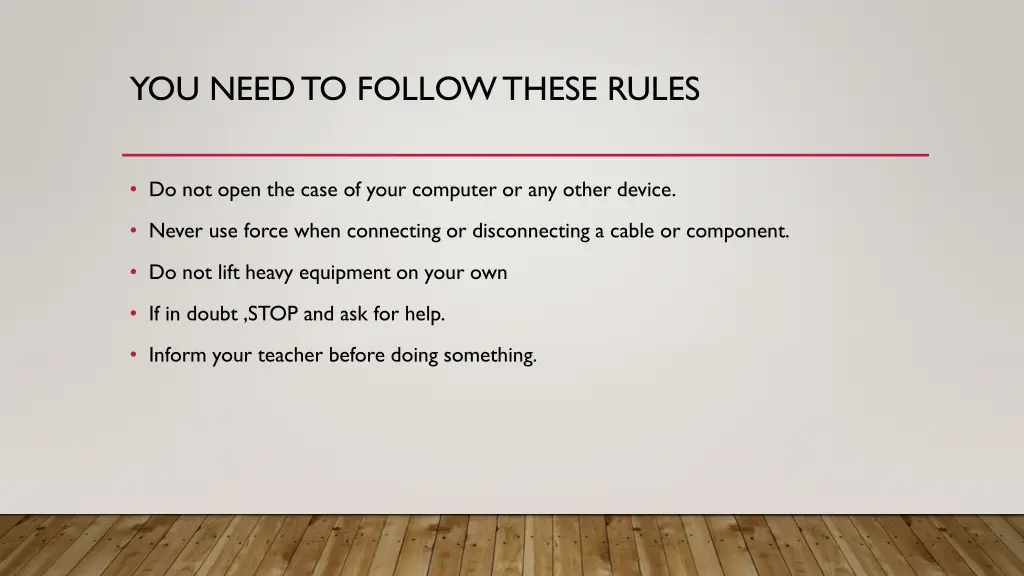 YOU NEED TO FOLLOW THESE RULES

• Do not open the case of your computer or any other device.
• Never use force when connecting or disconnecting a cable or component.
• Do not lift heavy equipment on your own
• If in doubt ,STOP and ask for help.
• Inform your teacher before doing something.